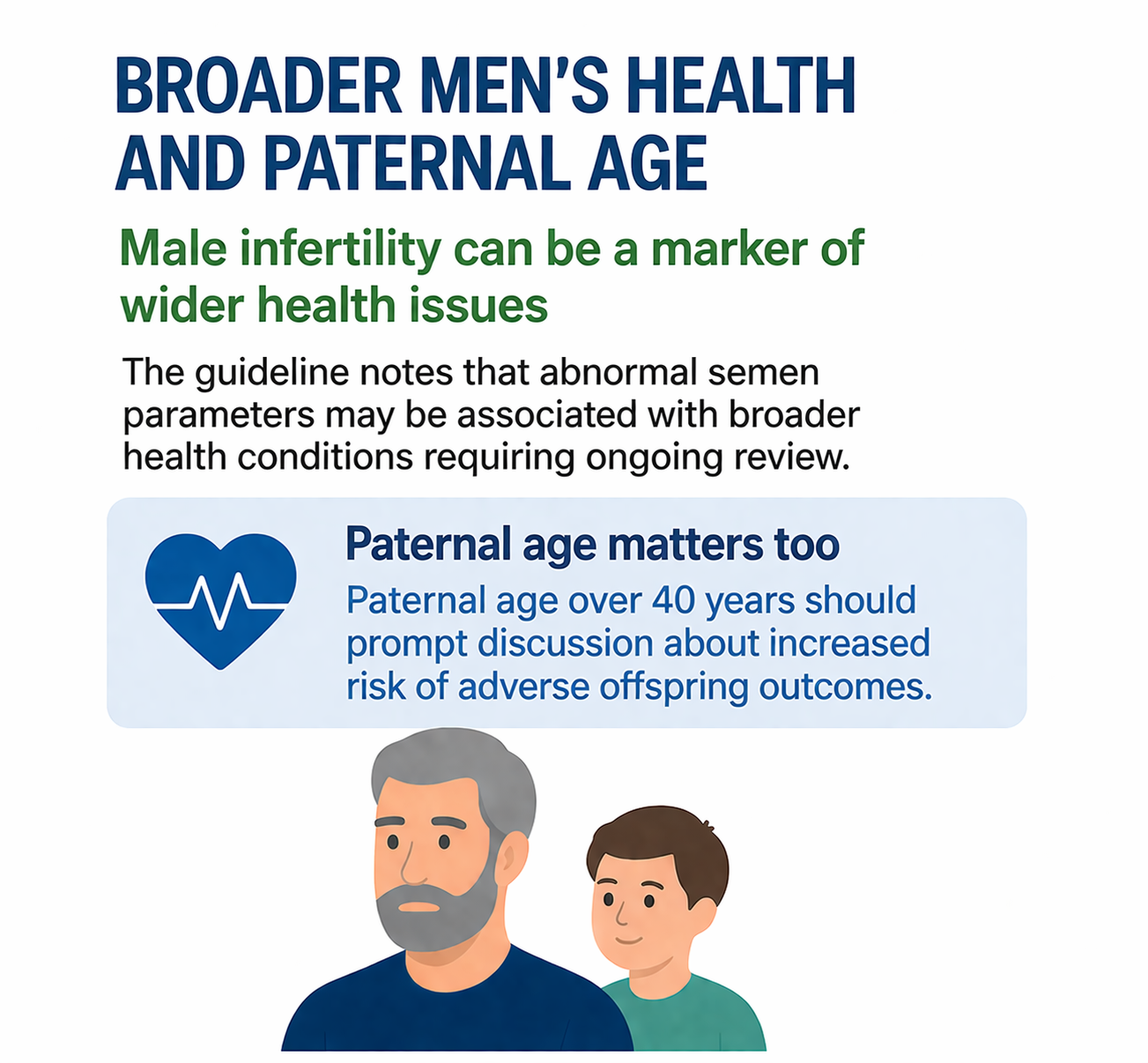 BROADER MEN'S HEALTH AND PATERNAL AGE

Male infertility can be a marker of wider health issues

The guideline notes that abnormal semen parameters may be associated with broader health conditions requiring ongoing review.

Paternal age matters too

Paternal age over 40 years should prompt discussion about increased risk of adverse offspring outcomes.